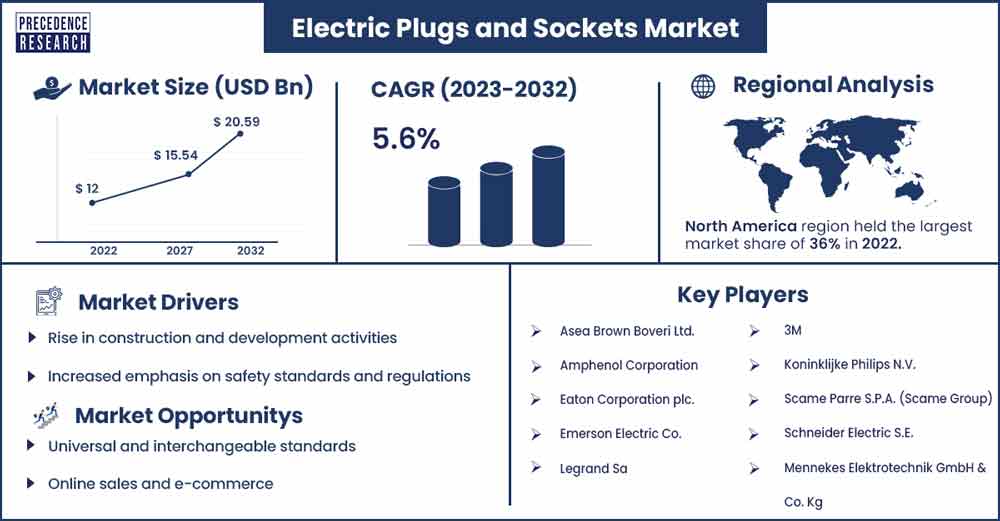 PRECEDENCE RESEARCH

Electric Plugs and Sockets Market

Market Size (USD Bn)

$ 12
$ 15.54
$ 20.59
2022
2027
2032

CAGR (2023-2032)

5.6%

Regional Analysis

North America region held the largest market share of 36% in 2022.

Market Drivers

Rise in construction and development activities

Increased emphasis on safety standards and regulations

Market Opportunitys

Universal and interchangeable standards

Online sales and e-commerce

Key Players

Asea Brown Boveri Ltd.

Amphenol Corporation

Eaton Corporation plc.

Emerson Electric Co.

Legrand Sa

3M

Koninklijke Philips N.V.

Scame Parre S.P.A. (Scame Group)

Schneider Electric S.E.

Mennekes Elektrotechnik GmbH & Co. Kg